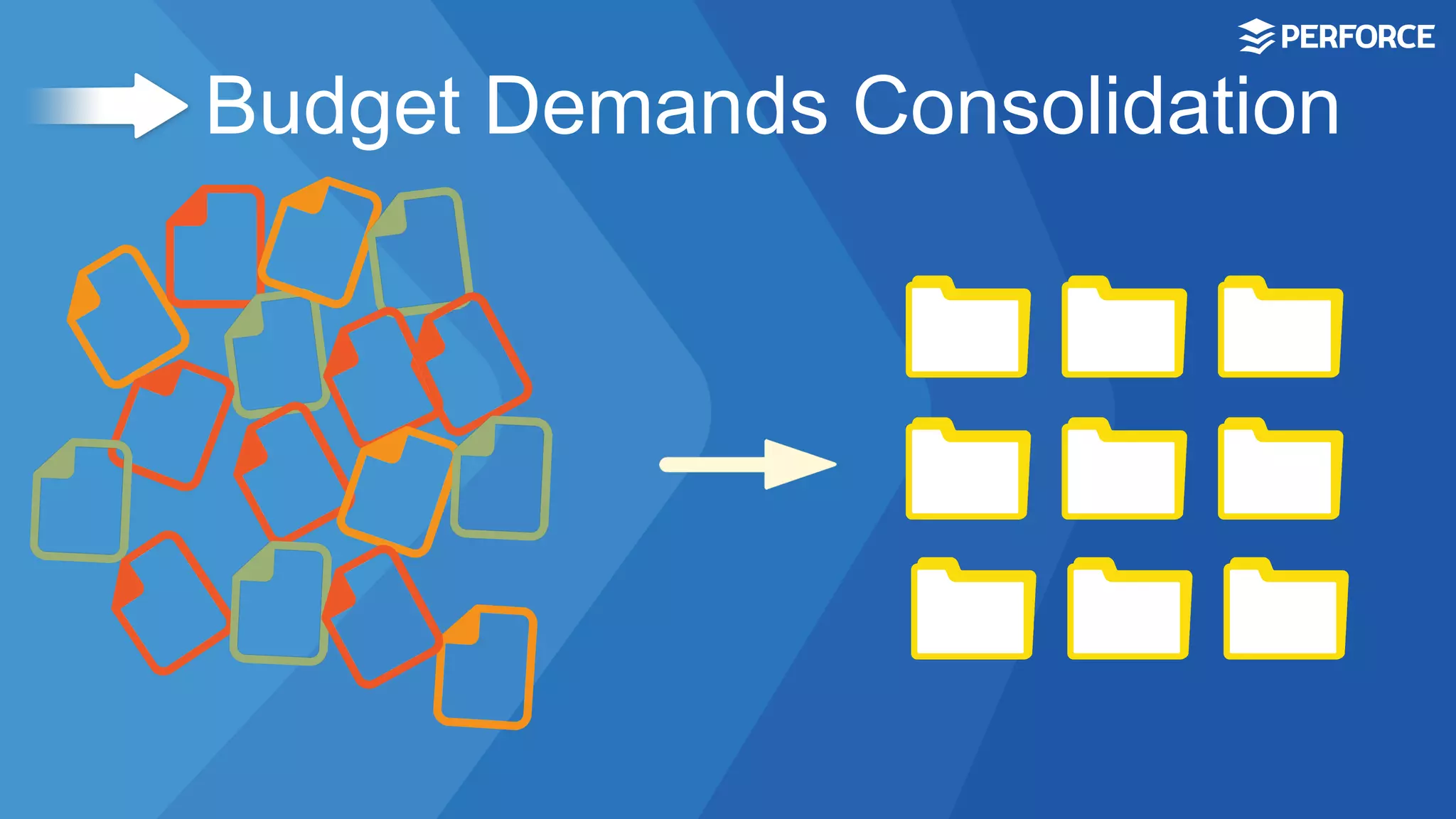 PERFORCE

Budget Demands Consolidation